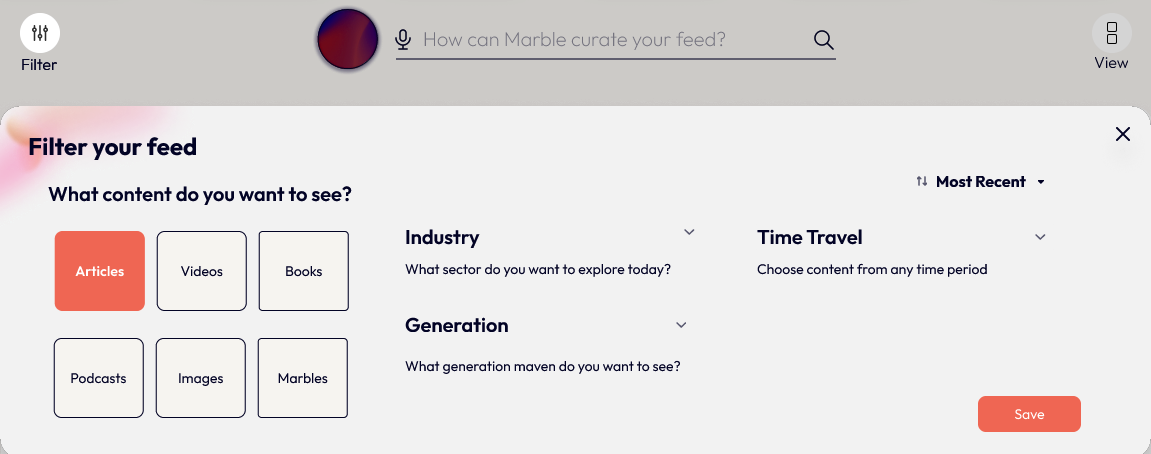 Filter

How can Marble curate your feed?

View

Filter your feed

What content do you want to see?

Most Recent

Articles

Videos

Books

Podcasts

Images

Marbles

Industry

What sector do you want to explore today?

Generation

What generation maven do you want to see?

Time Travel

Choose content from any time period

Save